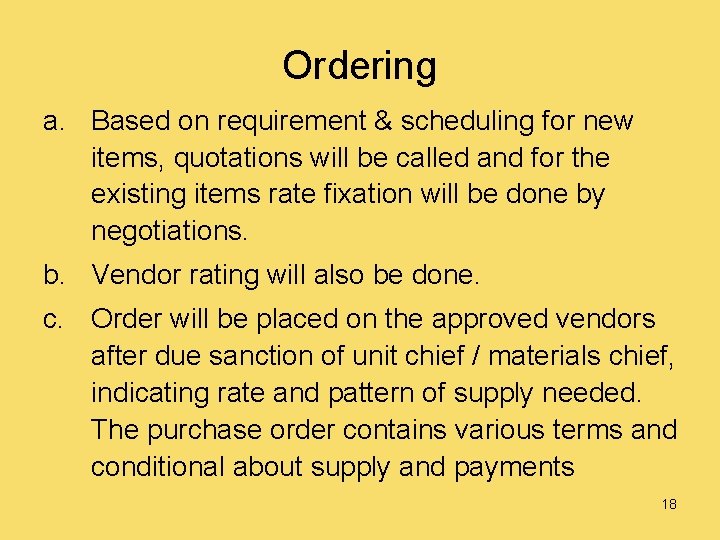 Ordering

a. Based on requirement & scheduling for new items, quotations will be called and for the existing items rate fixation will be done by negotiations.

b. Vendor rating will also be done.

c. Order will be placed on the approved vendors after due sanction of unit chief / materials chief, indicating rate and pattern of supply needed. The purchase order contains various terms and conditional about supply and payments

18